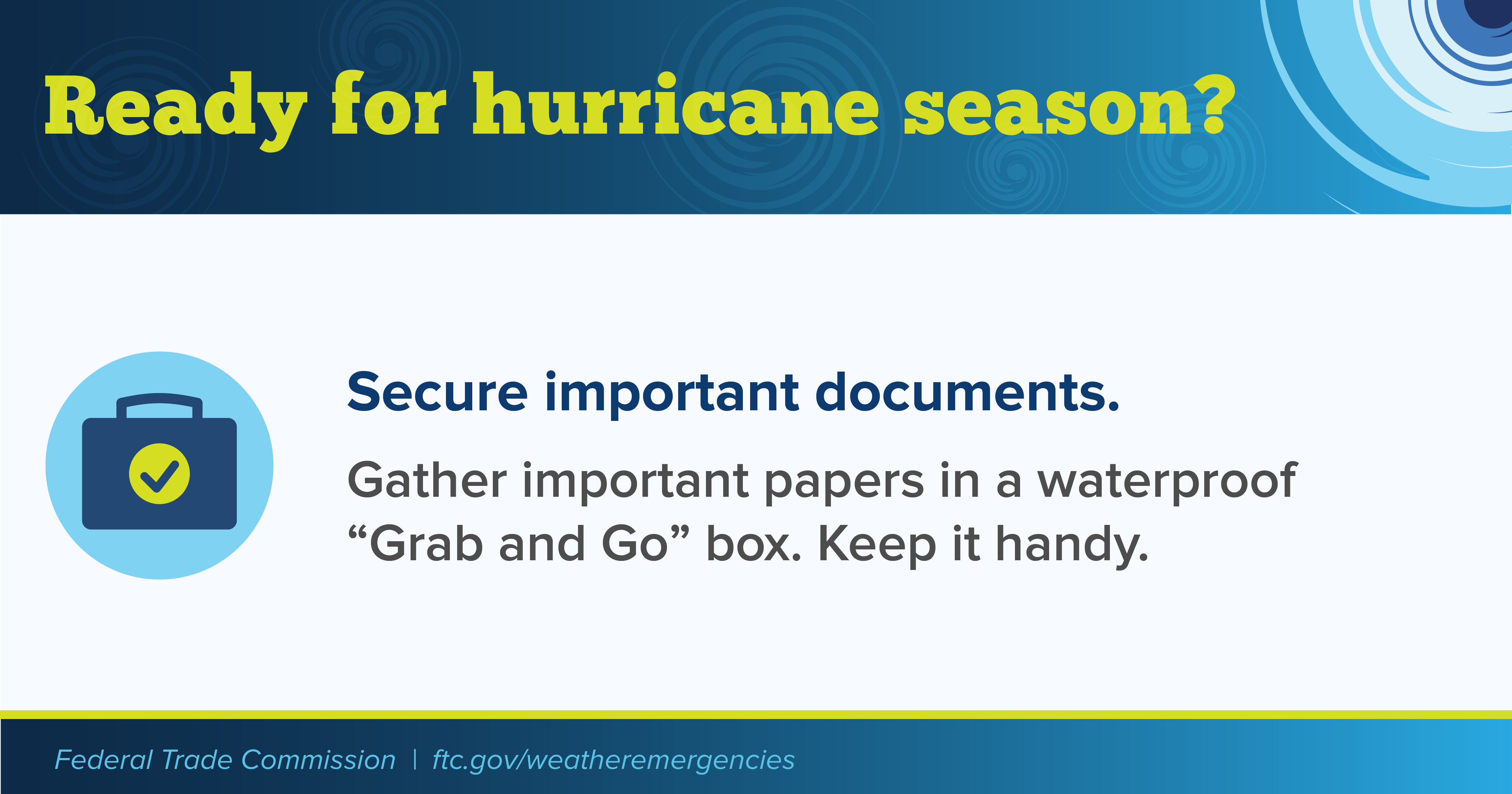 Ready for hurricane season?

Secure important documents.

Gather important papers in a waterproof “Grab and Go” box. Keep it handy.

Federal Trade Commission | ftc.gov/weatheremergencies